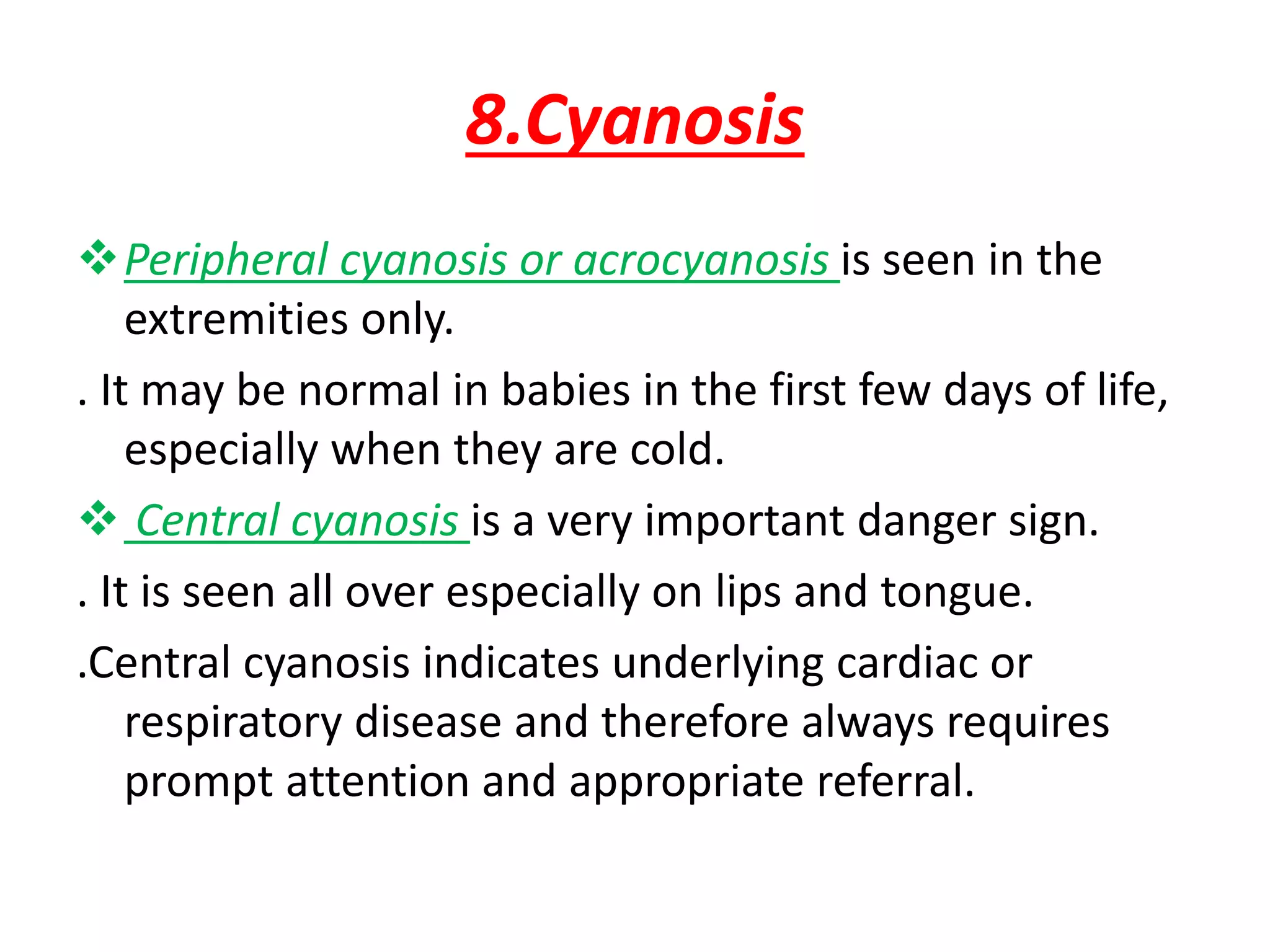 8.Cyanosis

❖ Peripheral cyanosis or acrocyanosis is seen in the extremities only.

. It may be normal in babies in the first few days of life, especially when they are cold.

❖ Central cyanosis is a very important danger sign.

. It is seen all over especially on lips and tongue.

.Central cyanosis indicates underlying cardiac or respiratory disease and therefore always requires prompt attention and appropriate referral.